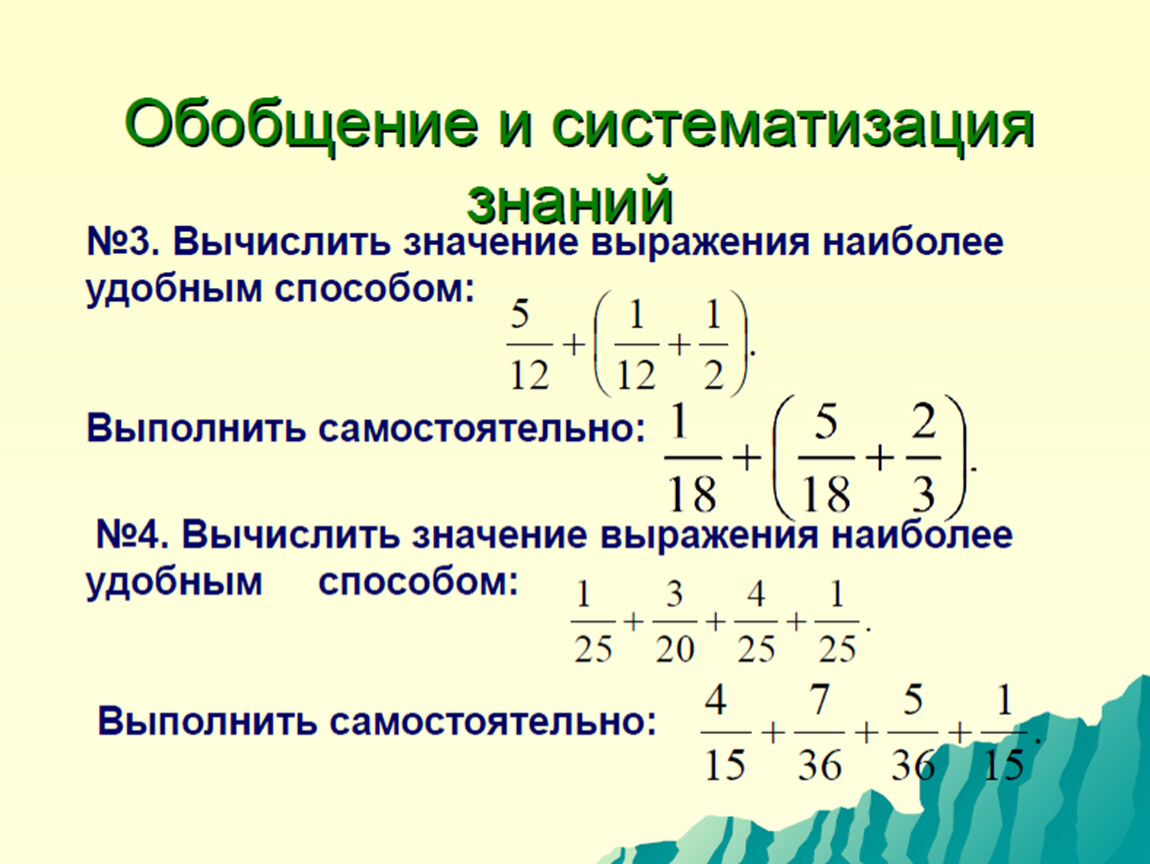 Обобщение и систематизация знаний

№3. Вычислить значение выражения наиболее удобным способом: $\frac{5}{12}+\left(\frac{1}{12}+\frac{1}{2}\right).$

Выполнить самостоятельно: $\frac{1}{18}+\left(\frac{5}{18}+\frac{2}{3}\right).$

№4. Вычислить значение выражения наиболее удобным способом: $\frac{1}{25}+\frac{3}{20}+\frac{4}{25}+\frac{1}{25}.$

Выполнить самостоятельно: $\frac{4}{15}+\frac{7}{36}+\frac{5}{36}+\frac{1}{15}.$